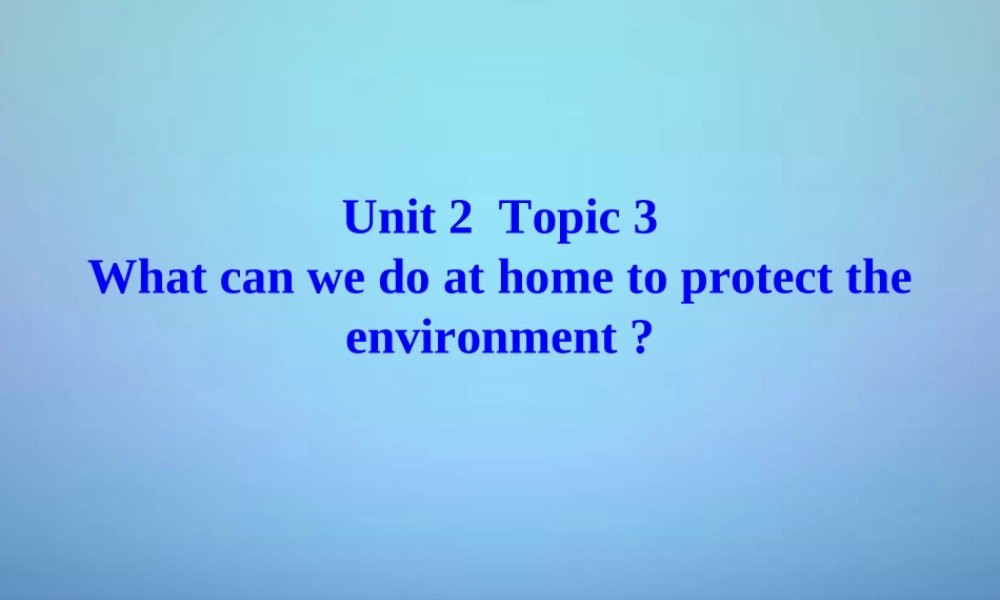 Unit 2  Topic 3
What can we do at home to protect the environment ?